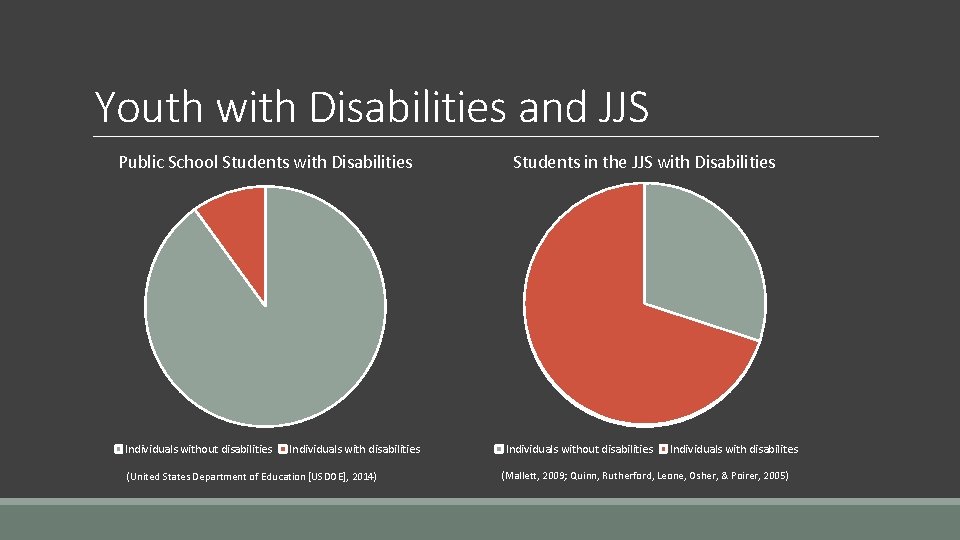 Youth with Disabilities and JJS

Public School Students with Disabilities

Individuals without disabilities Individuals with disabilities

(United States Department of Education [USDOE], 2014)

Students in the JJS with Disabilities

Individuals without disabilities Individuals with disabilites

(Mallett, 2009; Quinn, Rutherford, Leone, Osher, & Poirer, 2005)